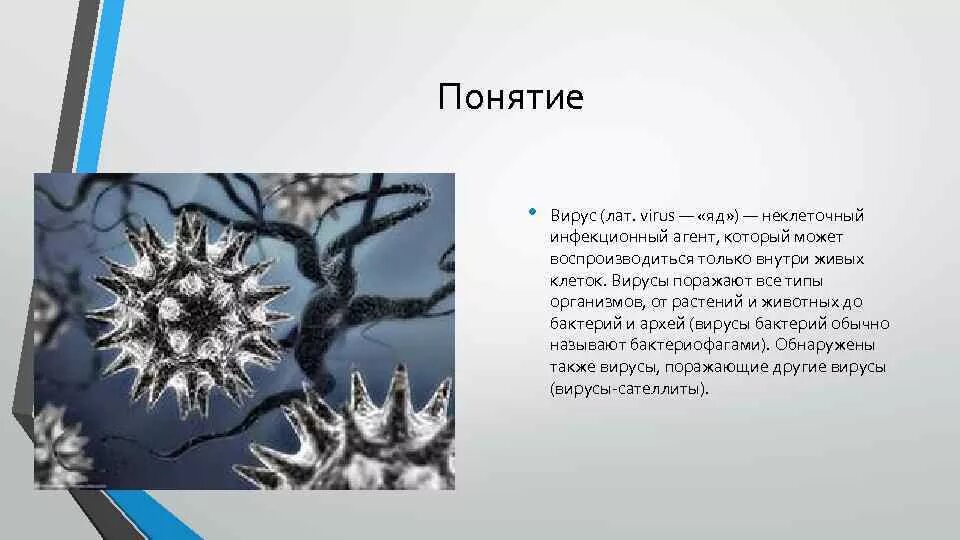 Понятие

• Вирус (лат. virus — «яд») — неклеточный инфекционный агент, который может воспроизводиться только внутри живых клеток. Вирусы поражают все типы организмов, от растений и животных до бактерий и архей (вирусы бактерий обычно называют бактериофагами). Обнаружены также вирусы, поражающие другие вирусы (вирусы-сателлиты).